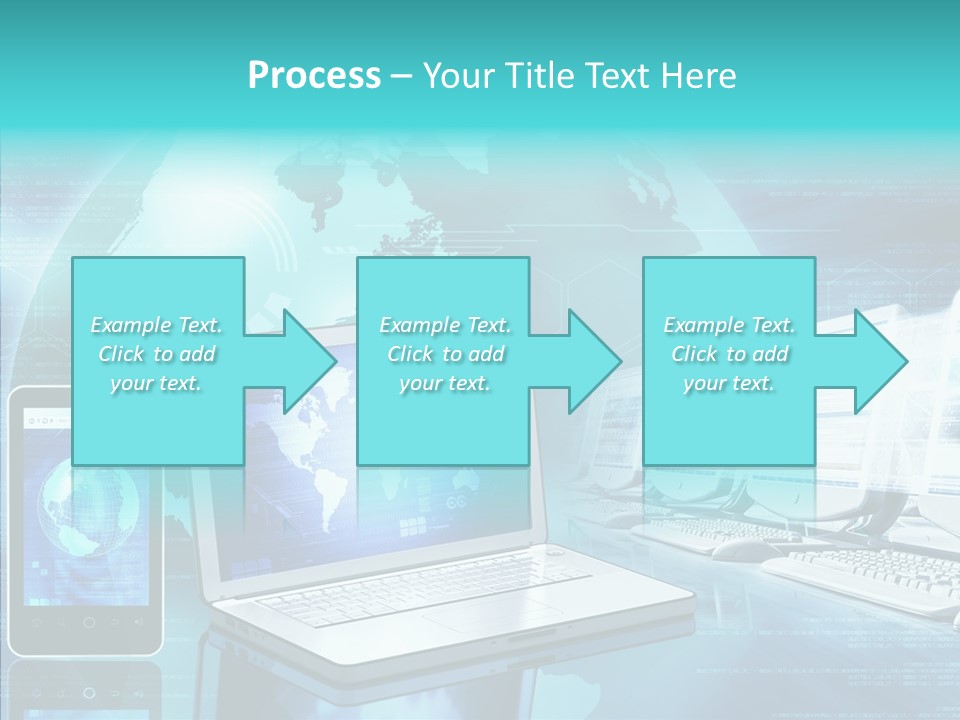 Process – Your Title Text Here

Example Text. Click to add your text.

Example Text. Click to add your text.

Example Text. Click to add your text.